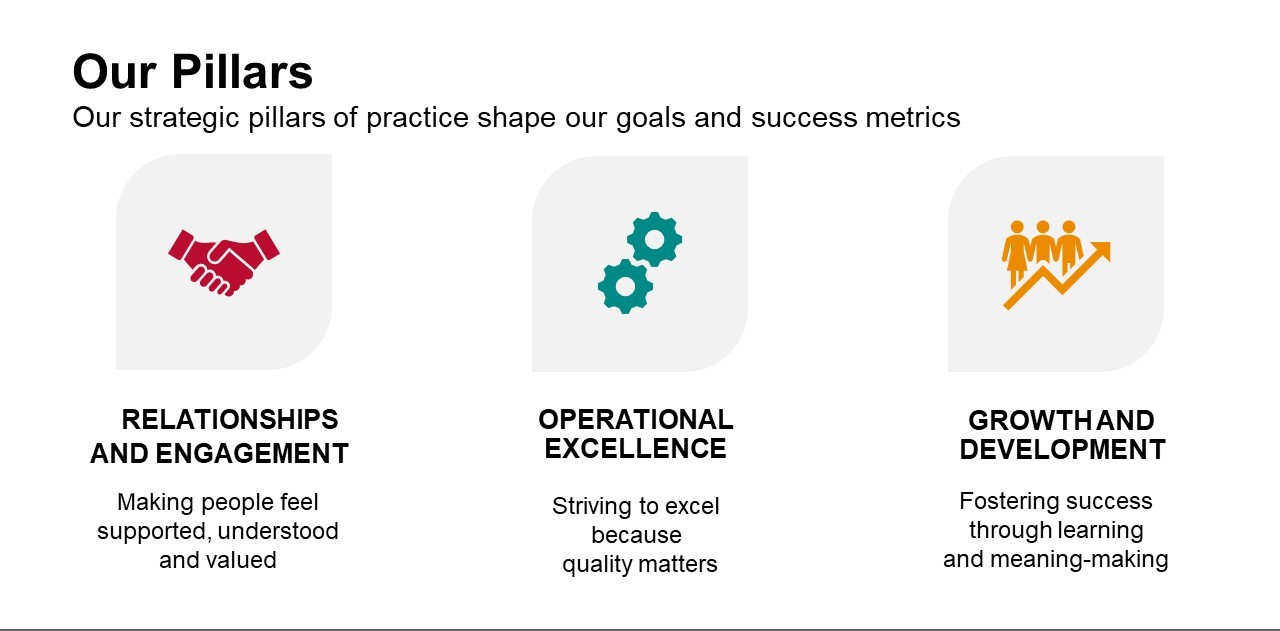 Our Pillars
Our strategic pillars of practice shape our goals and success metrics

RELATIONSHIPS AND ENGAGEMENT

Making people feel supported, understood and valued

OPERATIONAL EXCELLENCE

Striving to excel because quality matters

GROWTH AND DEVELOPMENT

Fostering success through learning and meaning-making